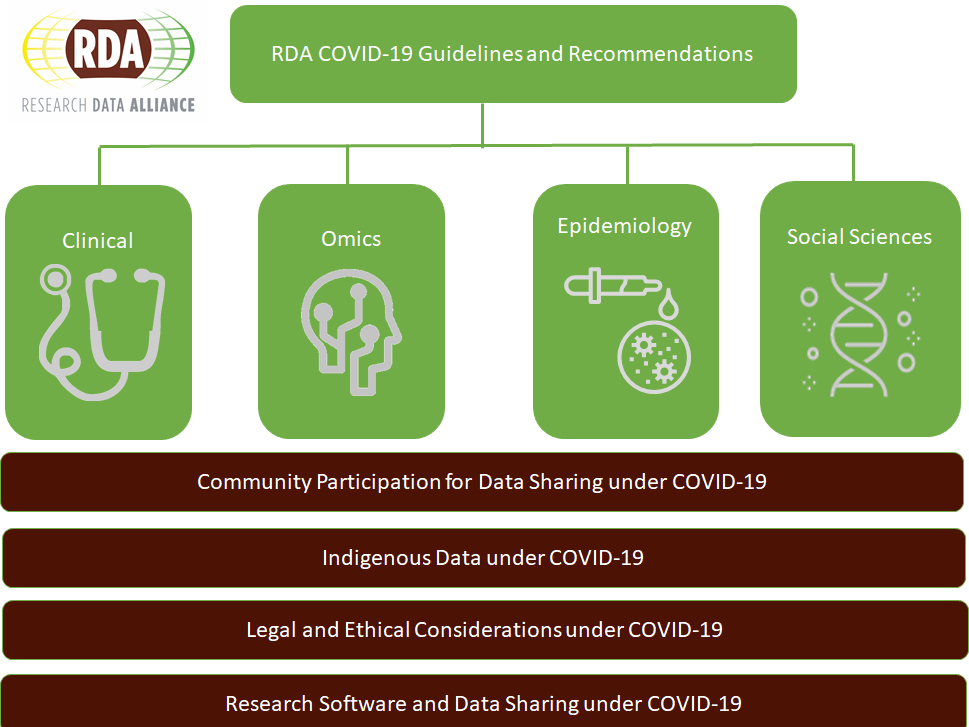 RDA
RESEARCH DATA ALLIANCE

RDA COVID-19 Guidelines and Recommendations

Clinical

Omics

Epidemiology

Social Sciences

Community Participation for Data Sharing under COVID-19

Indigenous Data under COVID-19

Legal and Ethical Considerations under COVID-19

Research Software and Data Sharing under COVID-19